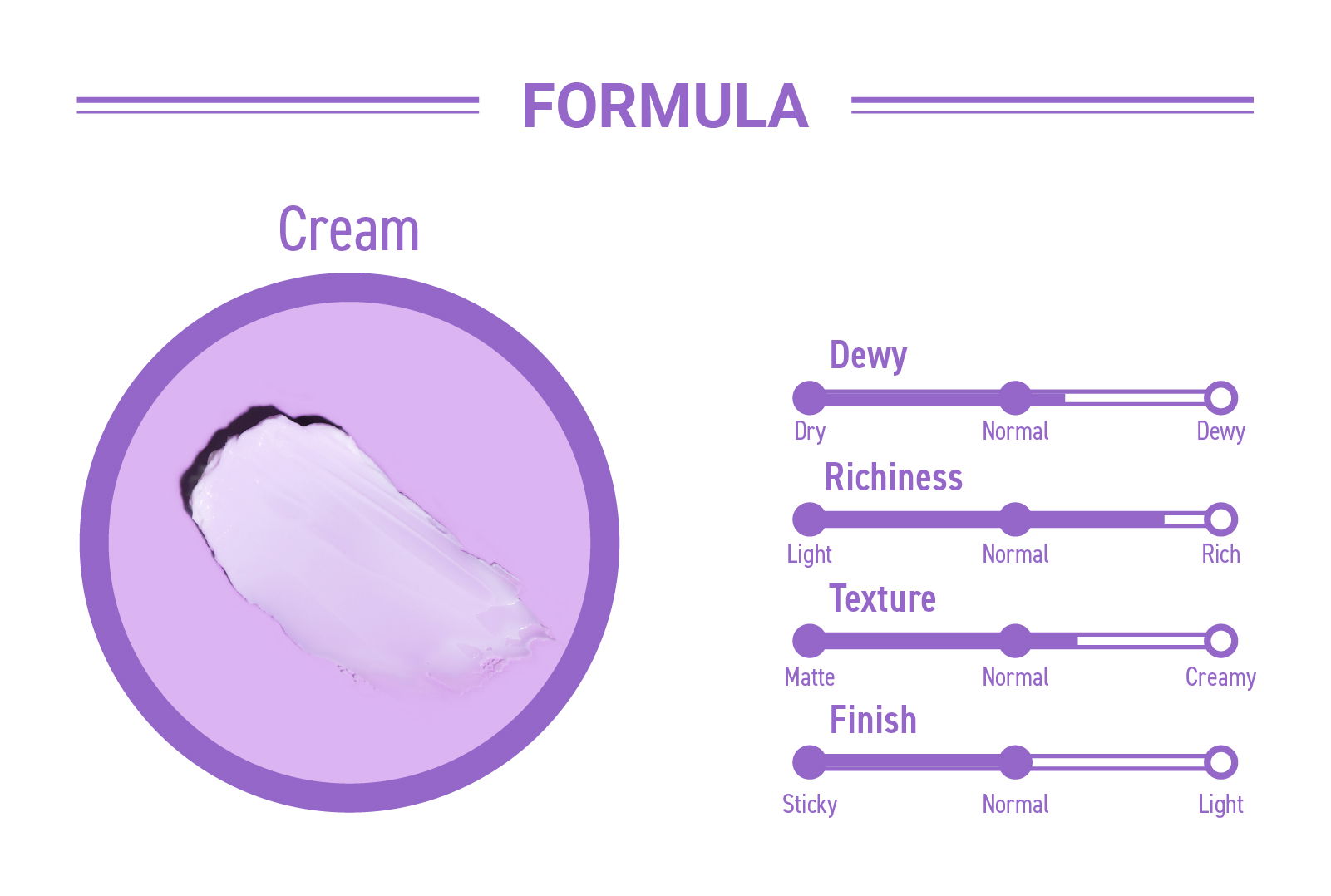 FORMULA

Cream

Dewy

Dry Normal Dewy

Richiness

Light Normal Rich

Texture

Matte Normal Creamy

Finish

Sticky Normal Light